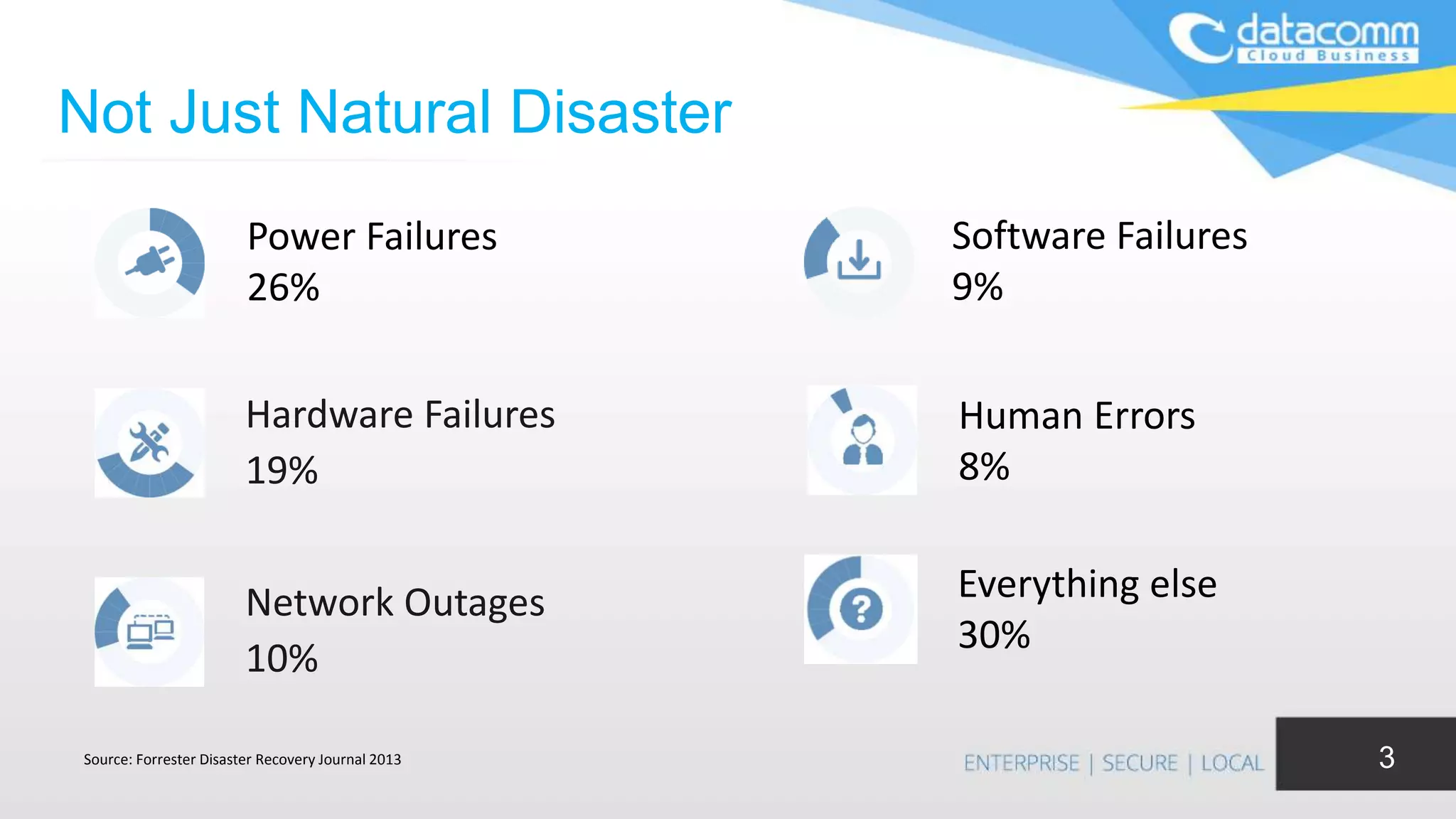 datacomm
Cloud Business

Not Just Natural Disaster

Power Failures
26%

Hardware Failures
19%

Network Outages
10%

Software Failures
9%

Human Errors
8%

Everything else
30%

Source: Forrester Disaster Recovery Journal 2013

ENTERPRISE | SECURE | LOCAL

3